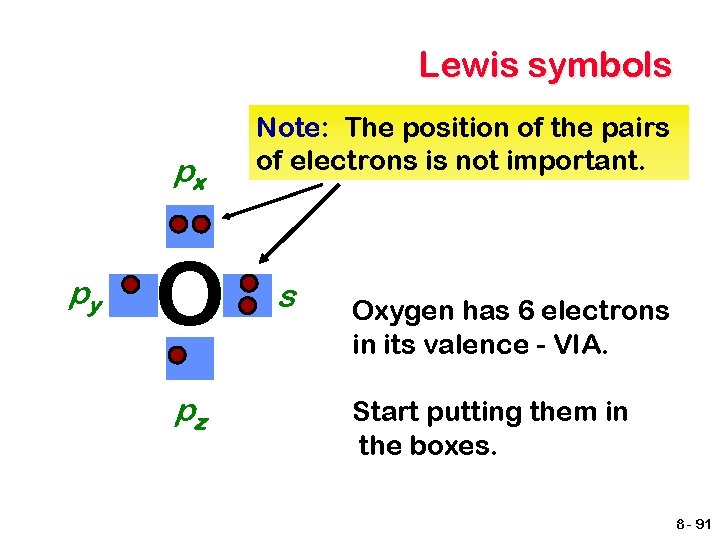 Lewis symbols

Note: The position of the pairs of electrons is not important.

$p_x$

$p_y$ O $s$

$p_z$

Oxygen has 6 electrons in its valence - VIA.

Start putting them in the boxes.

8 - 91